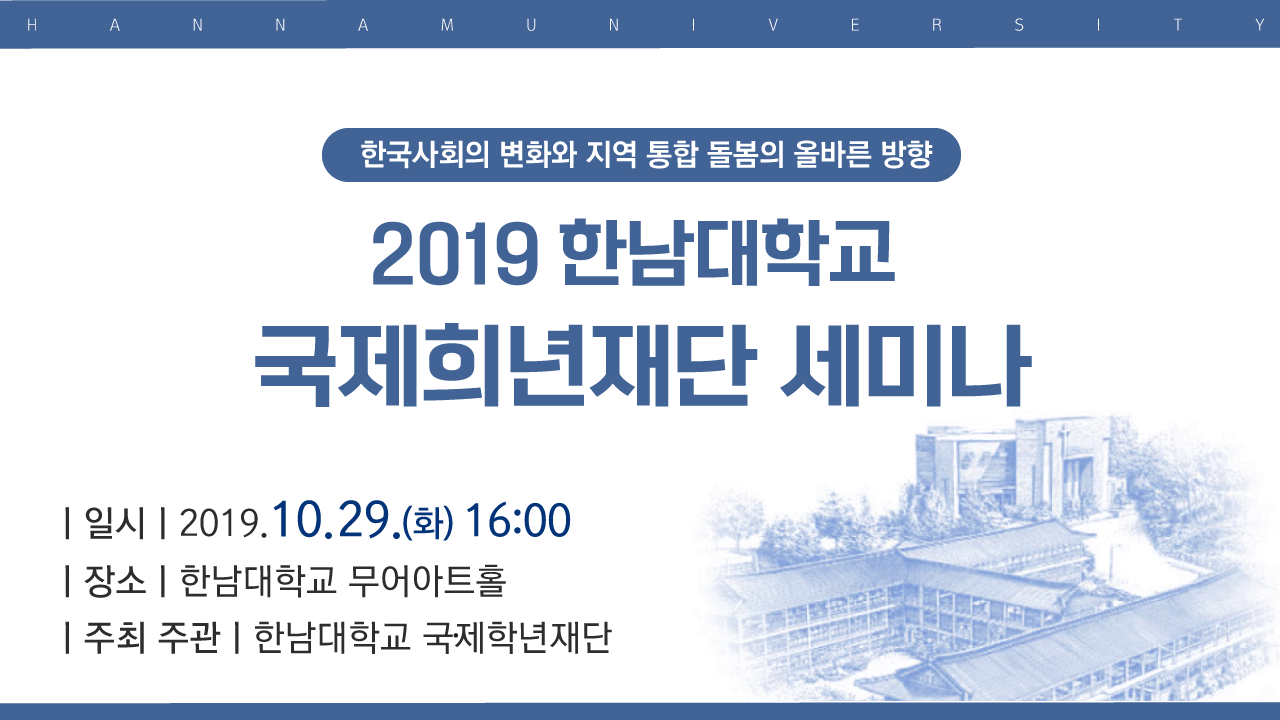 H A N N A M U N I V E R S I T Y

한국사회의 변화와 지역 통합 돌봄의 올바른 방향

2019 한남대학교
국제희년재단 세미나

| 일시 | 2019.10.29.(화) 16:00
| 장소 | 한남대학교 무어아트홀
| 주최 주관 | 한남대학교 국제학년재단